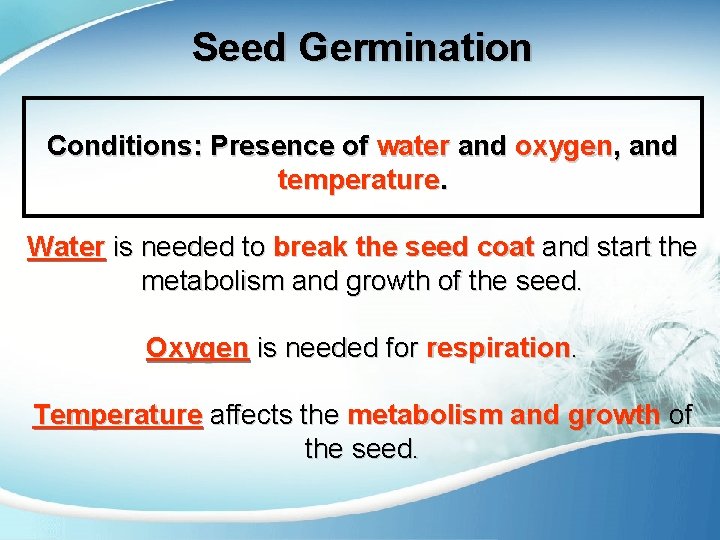 Seed Germination

Conditions: Presence of water and oxygen, and temperature.

Water is needed to break the seed coat and start the metabolism and growth of the seed.

Oxygen is needed for respiration.

Temperature affects the metabolism and growth of the seed.